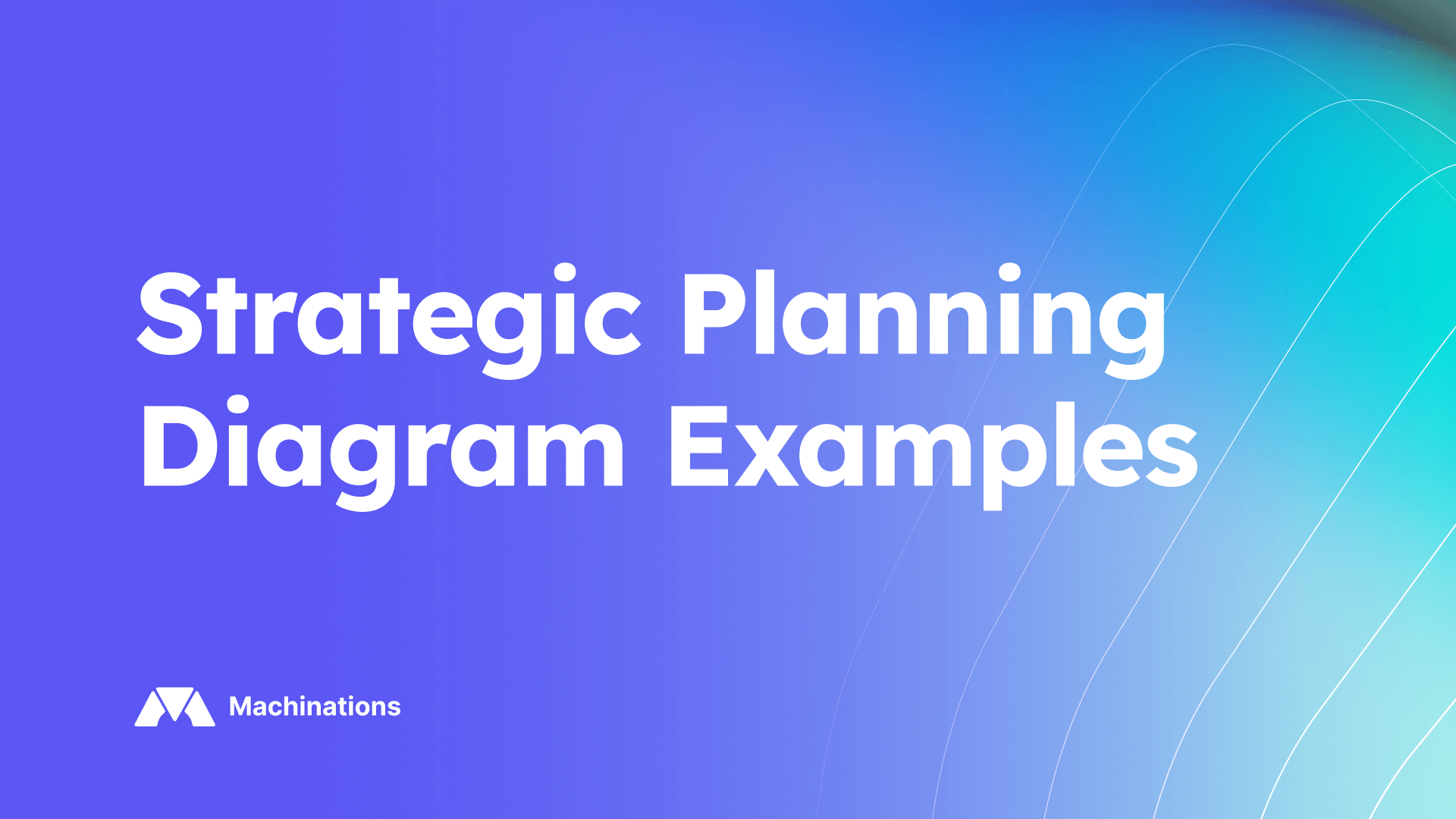 Strategic Planning Diagram Examples

Machinations